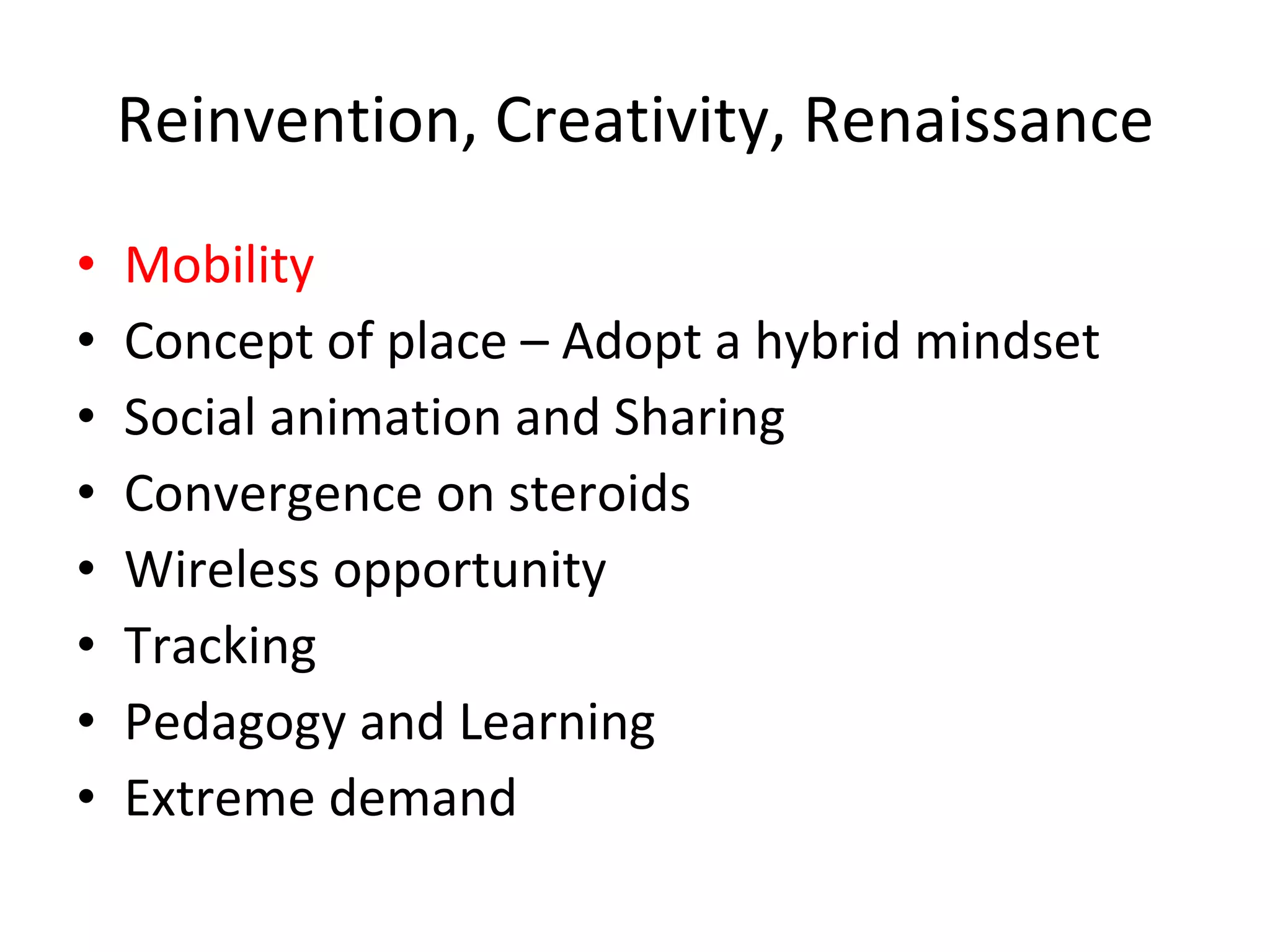 Reinvention, Creativity, Renaissance

• Mobility
• Concept of place – Adopt a hybrid mindset
• Social animation and Sharing
• Convergence on steroids
• Wireless opportunity
• Tracking
• Pedagogy and Learning
• Extreme demand